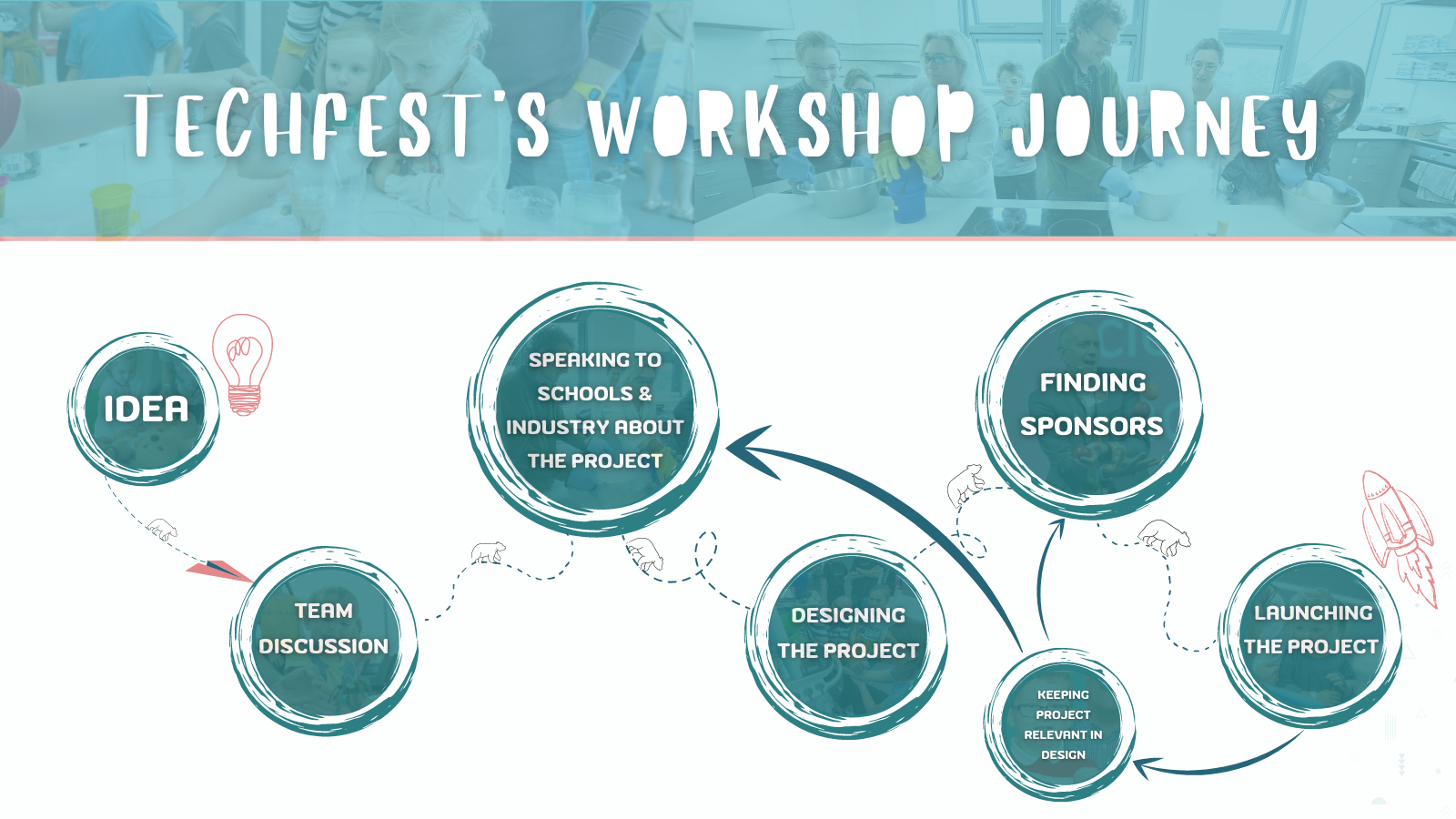 TECHFEST'S WORKSHOP JOURNEY

IDEA

TEAM DISCUSSION

SPEAKING TO SCHOOLS & INDUSTRY ABOUT THE PROJECT

DESIGNING THE PROJECT

FINDING SPONSORS

KEEPING PROJECT RELEVANT IN DESIGN

LAUNCHING THE PROJECT